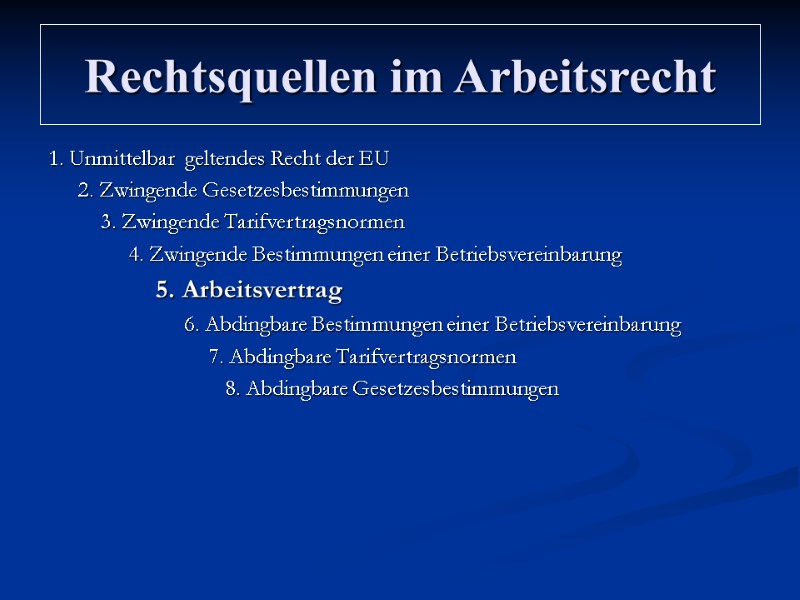 Rechtsquellen im Arbeitsrecht

1. Unmittelbar geltendes Recht der EU

2. Zwingende Gesetzesbestimmungen

3. Zwingende Tarifvertragsnormen

4. Zwingende Bestimmungen einer Betriebsvereinbarung

5. Arbeitsvertrag

6. Abdingbare Bestimmungen einer Betriebsvereinbarung

7. Abdingbare Tarifvertragsnormen

8. Abdingbare Gesetzesbestimmungen